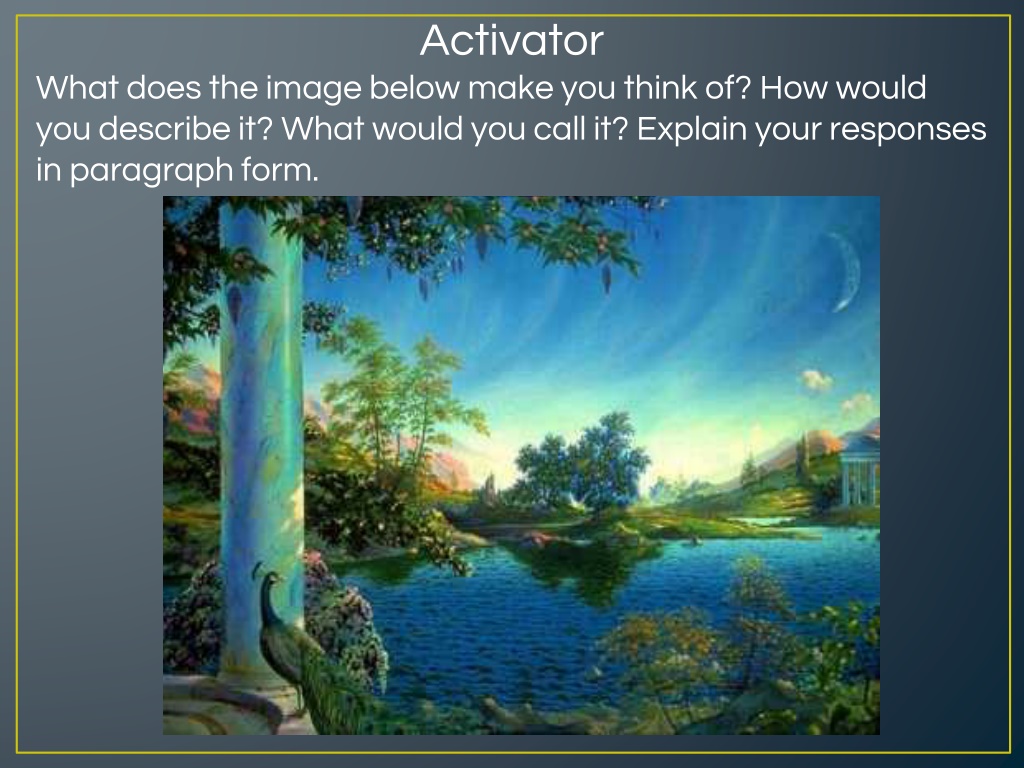 Activator

What does the image below make you think of? How would you describe it? What would you call it? Explain your responses in paragraph form.